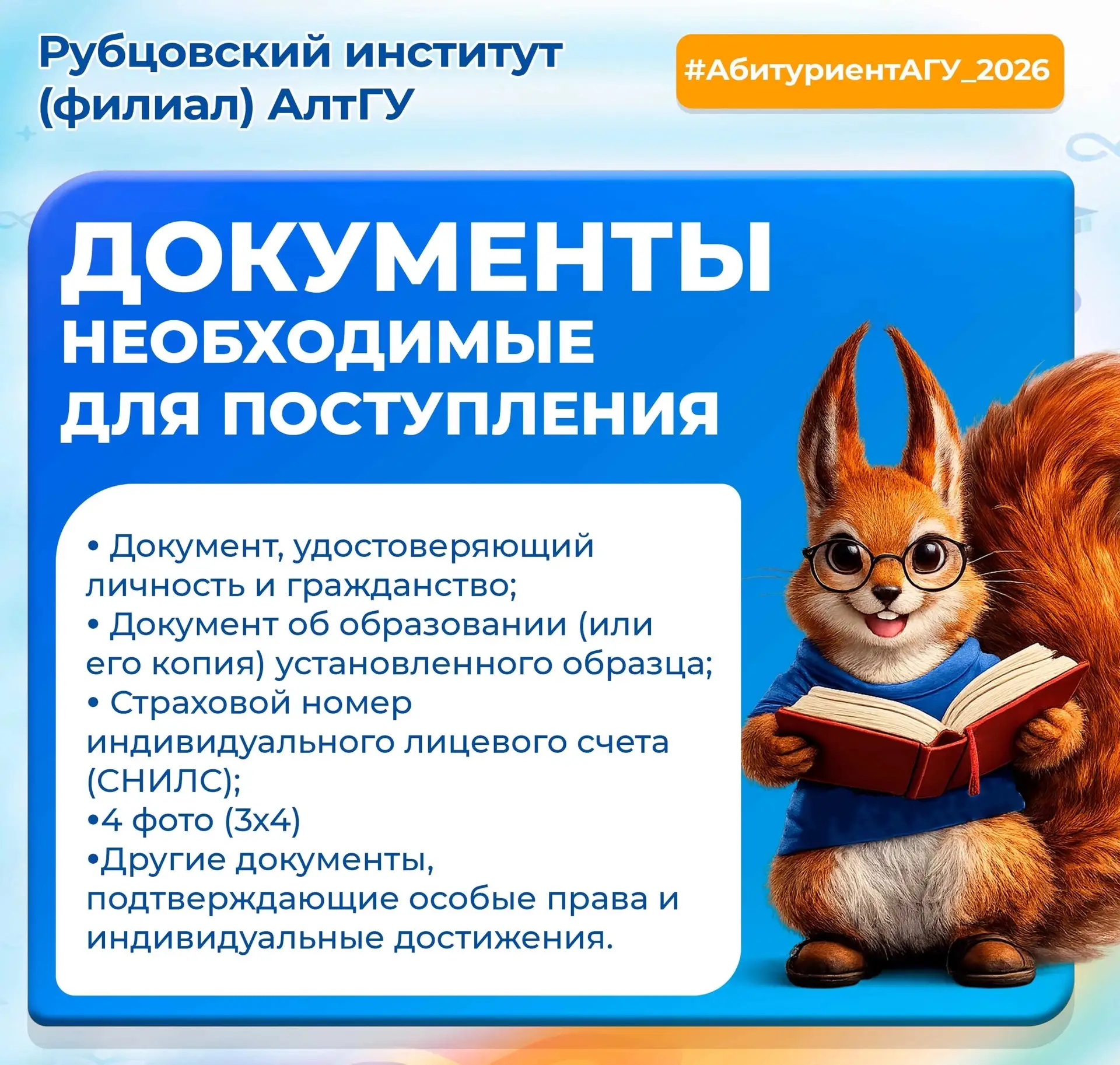 Рубцовский институт (филиал) АлтГУ

#АбитуриентАГУ_2026

ДОКУМЕНТЫ
НЕОБХОДИМЫЕ
ДЛЯ ПОСТУПЛЕНИЯ

• Документ, удостоверяющий личность и гражданство;
• Документ об образовании (или его копия) установленного образца;
• Страховой номер индивидуального лицевого счета (СНИЛС);
•4 фото (3х4)
•Другие документы, подтверждающие особые права и индивидуальные достижения.